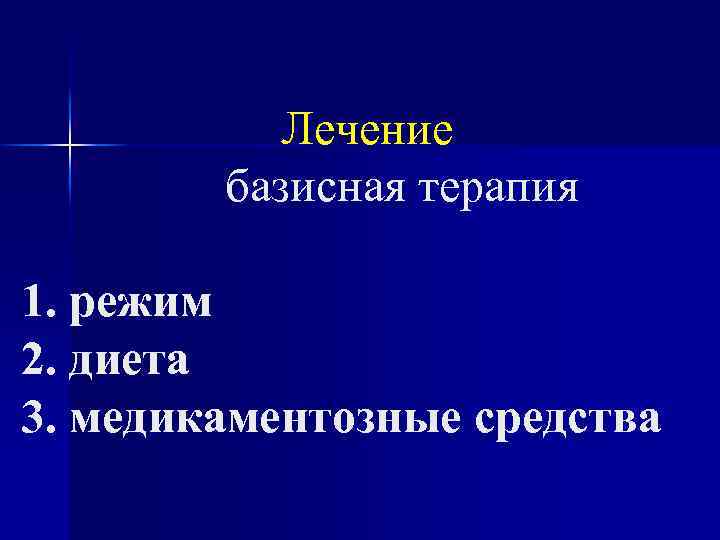 Лечение
базисная терапия

1. режим
2. диета
3. медикаментозные средства